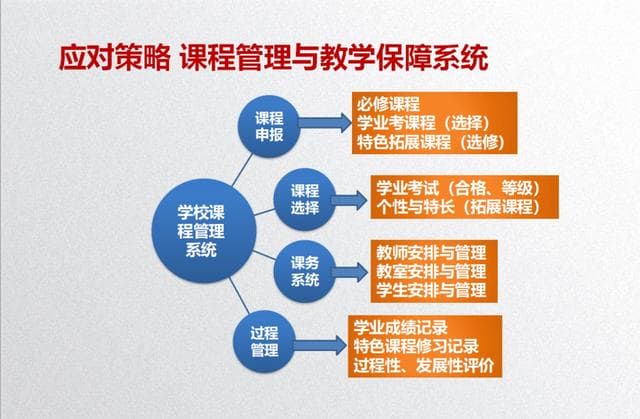 应对策略 课程管理与教学保障系统

学校课程管理系统

课程申报

必修课程
学业考课程（选择）
特色拓展课程（选修）

课程选择

学业考试（合格、等级）
个性与特长（拓展课程）

课务系统

教师安排与管理
教室安排与管理
学生安排与管理

过程管理

学业成绩记录
特色课程修习记录
过程性、发展性评价